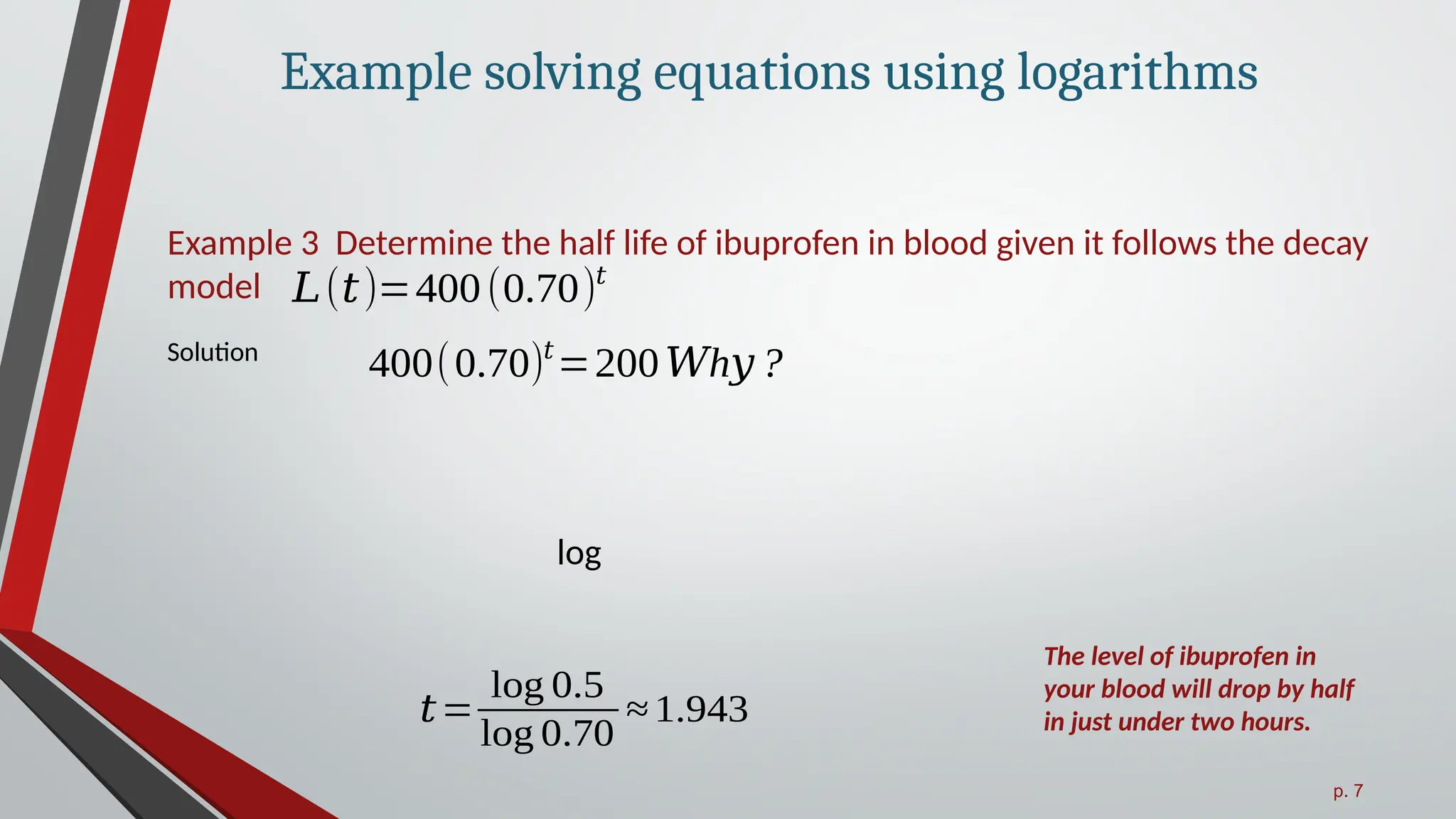 Example solving equations using logarithms

Example 3 Determine the half life of ibuprofen in blood given it follows the decay model $L(t)=400(0.70)^t$

Solution $400(0.70)^t=200\ Why?$

log

$t=\frac{\log 0.5}{\log 0.70}\approx 1.943$

The level of ibuprofen in your blood will drop by half in just under two hours.

p. 7